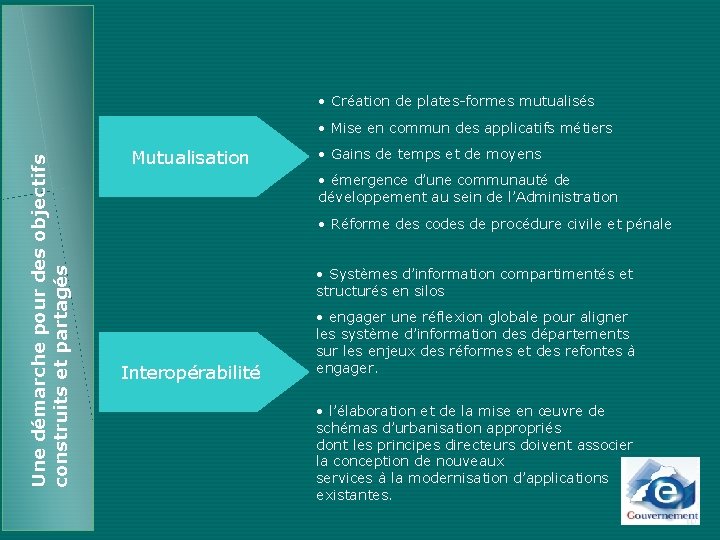 Une démarche pour des objectifs construits et partagés

Mutualisation

• Création de plates-formes mutualisés

• Mise en commun des applicatifs métiers

• Gains de temps et de moyens

• émergence d'une communauté de développement au sein de l'Administration

• Réforme des codes de procédure civile et pénale

Interopérabilité

• Systèmes d'information compartimentés et structurés en silos

• engager une réflexion globale pour aligner les système d'information des départements sur les enjeux des réformes et des refontes à engager.

• l'élaboration et de la mise en œuvre de schémas d'urbanisation appropriés dont les principes directeurs doivent associer la conception de nouveaux services à la modernisation d'applications existantes.

e
Gouvernement